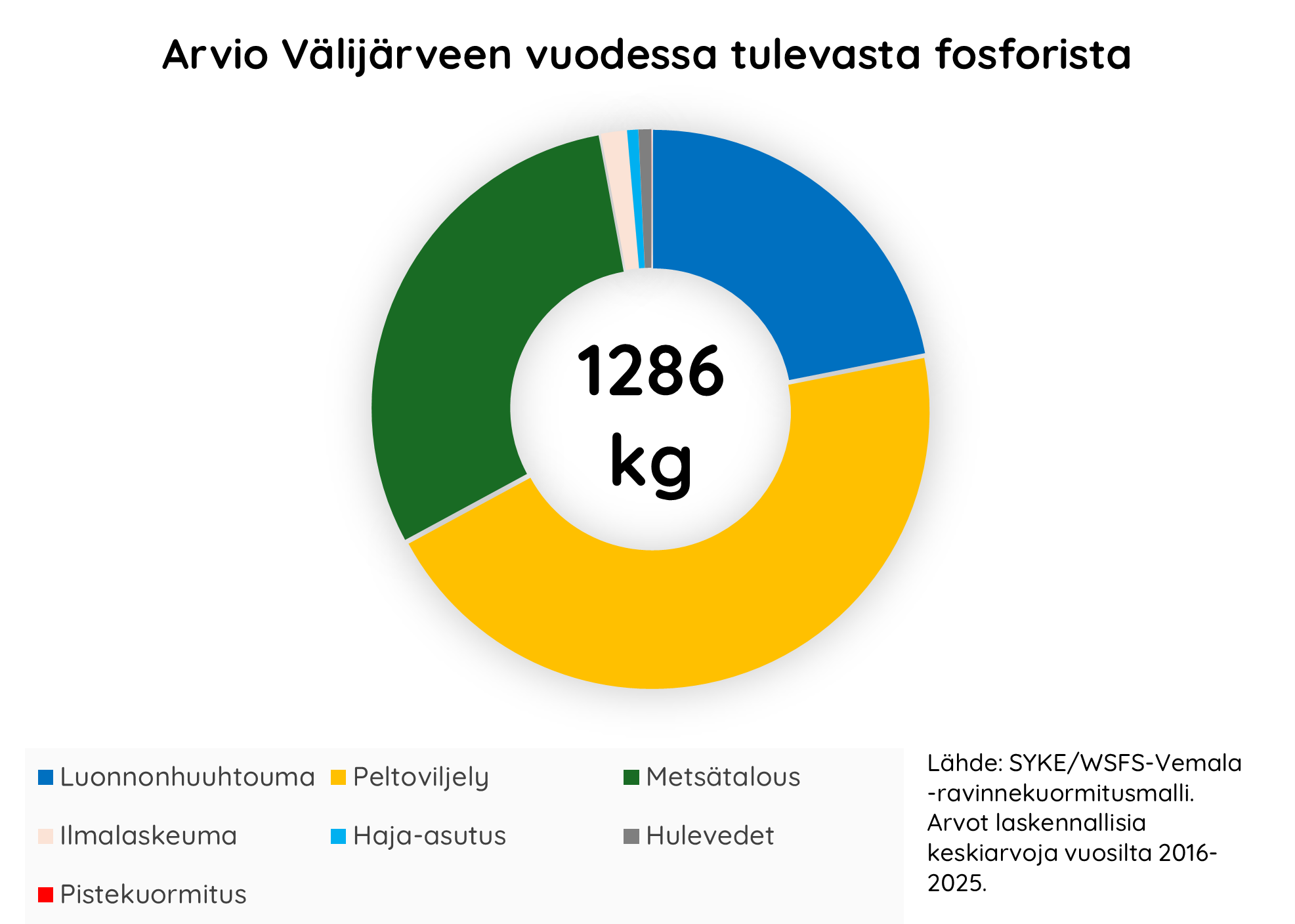 Arvio Välijärveen vuodessa tulevasta fosforista

1286 kg

Luonnonhuuhtouma
Peltoviljely
Metsätalous
Ilmalaskeuma
Haja-asutus
Hulevedet
Pistekuormitus

Lähde: SYKE/WSFS-Vemala -ravinnekuormitusmalli. Arvot laskennallisia keskiarvoja vuosilta 2016-2025.